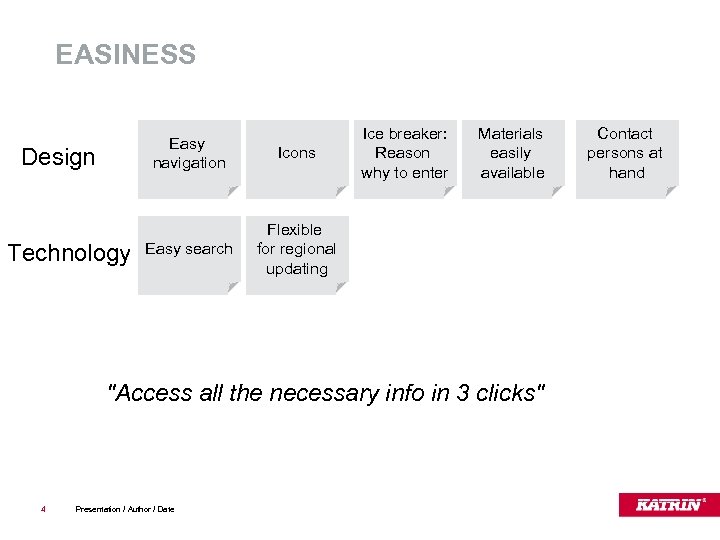 EASINESS

Design

Easy navigation

Icons

Ice breaker: Reason why to enter

Materials easily available

Contact persons at hand

Technology

Easy search

Flexible for regional updating

"Access all the necessary info in 3 clicks"

4 Presentation / Author / Date

KATRIN